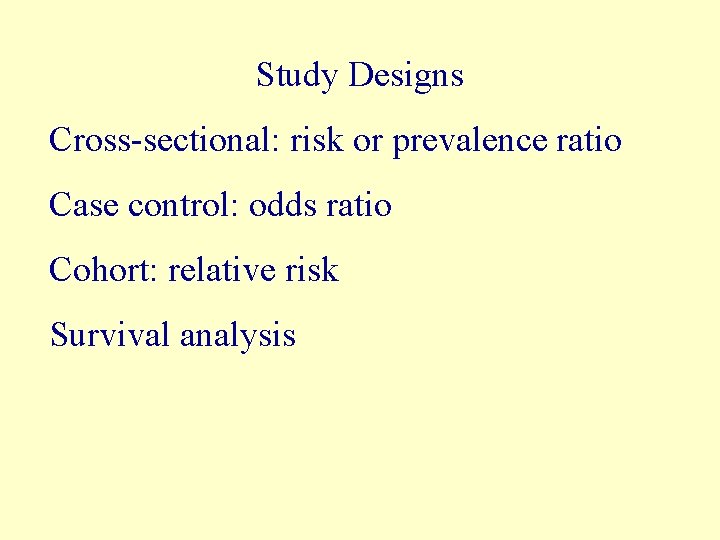 Study Designs

Cross-sectional: risk or prevalence ratio

Case control: odds ratio

Cohort: relative risk

Survival analysis